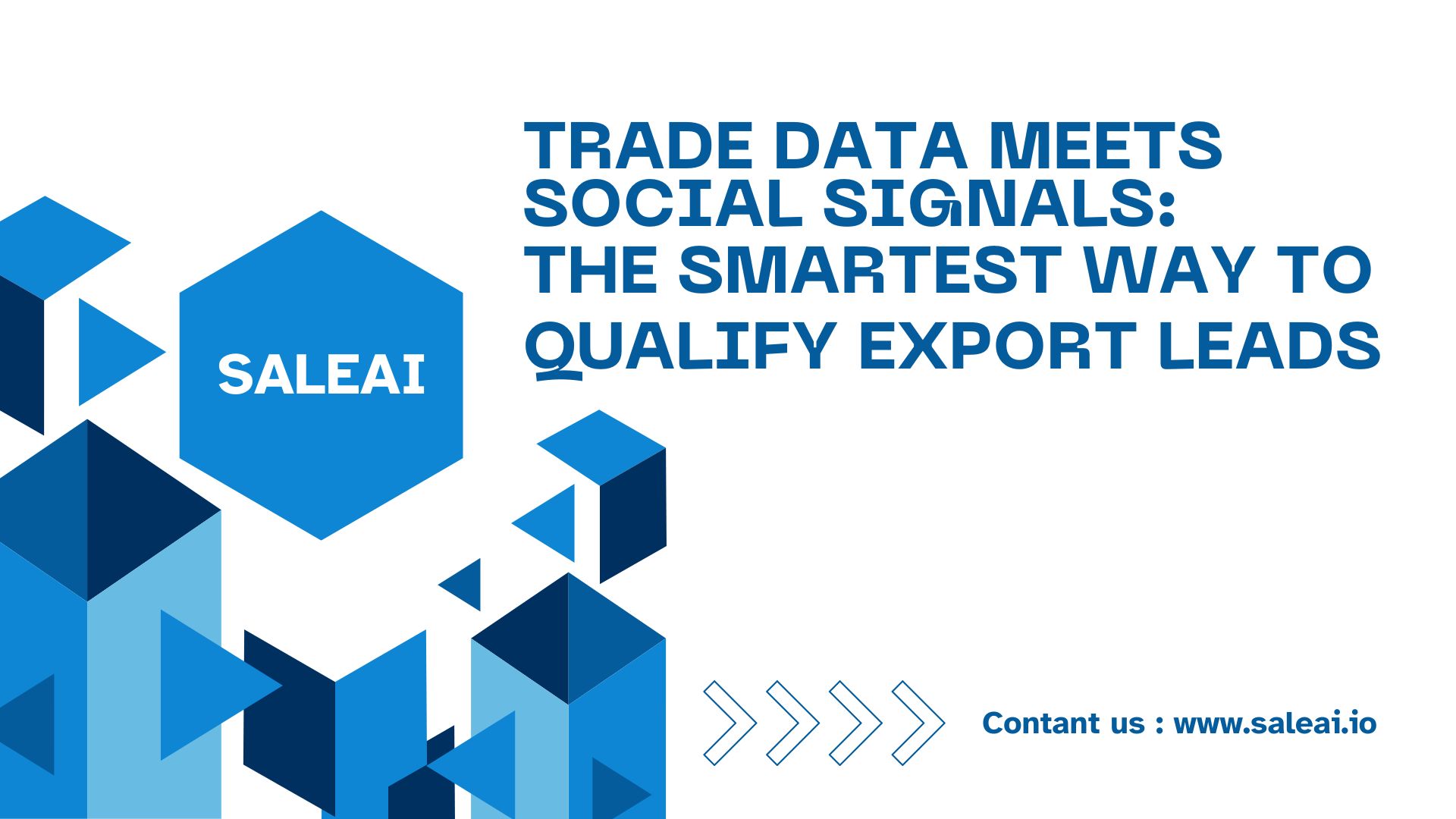 SALEAI

TRADE DATA MEETS SOCIAL SIGNALS: THE SMARTEST WAY TO QUALIFY EXPORT LEADS

Contant us : www.saleai.io